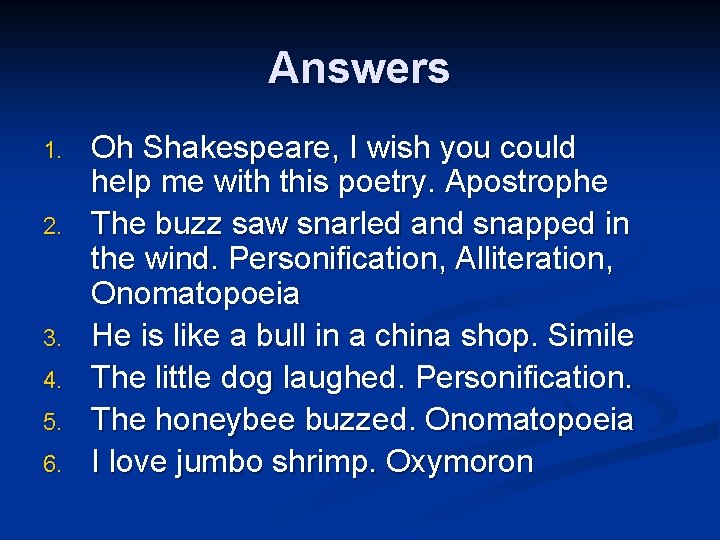 Answers

1. Oh Shakespeare, I wish you could help me with this poetry. Apostrophe
2. The buzz saw snarled and snapped in the wind. Personification, Alliteration, Onomatopoeia
3. He is like a bull in a china shop. Simile
4. The little dog laughed. Personification.
5. The honeybee buzzed. Onomatopoeia
6. I love jumbo shrimp. Oxymoron